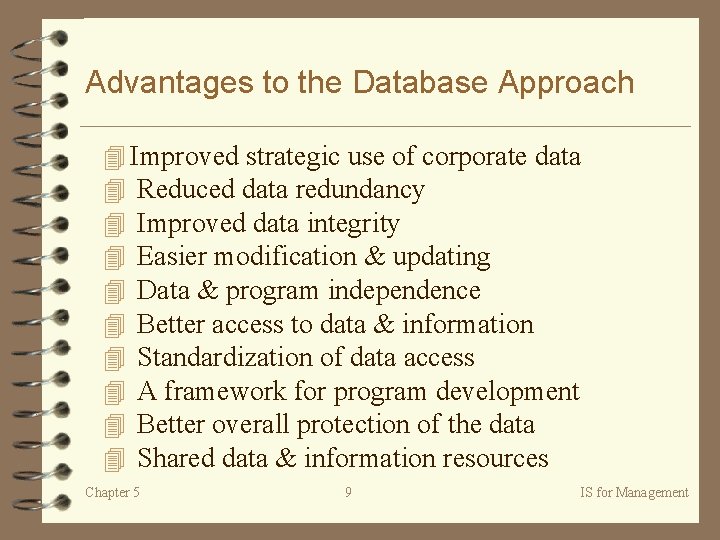 Advantages to the Database Approach

Improved strategic use of corporate data
Reduced data redundancy
Improved data integrity
Easier modification & updating
Data & program independence
Better access to data & information
Standardization of data access
A framework for program development
Better overall protection of the data
Shared data & information resources

Chapter 5
9
IS for Management